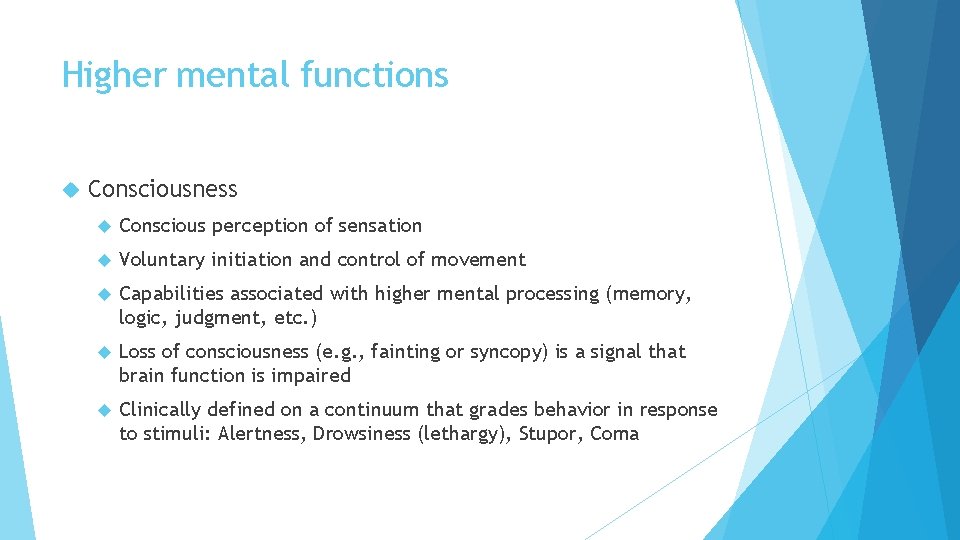 Higher mental functions

Consciousness

Conscious perception of sensation

Voluntary initiation and control of movement

Capabilities associated with higher mental processing (memory, logic, judgment, etc.)

Loss of consciousness (e.g., fainting or syncopy) is a signal that brain function is impaired

Clinically defined on a continuum that grades behavior in response to stimuli: Alertness, Drowsiness (lethargy), Stupor, Coma